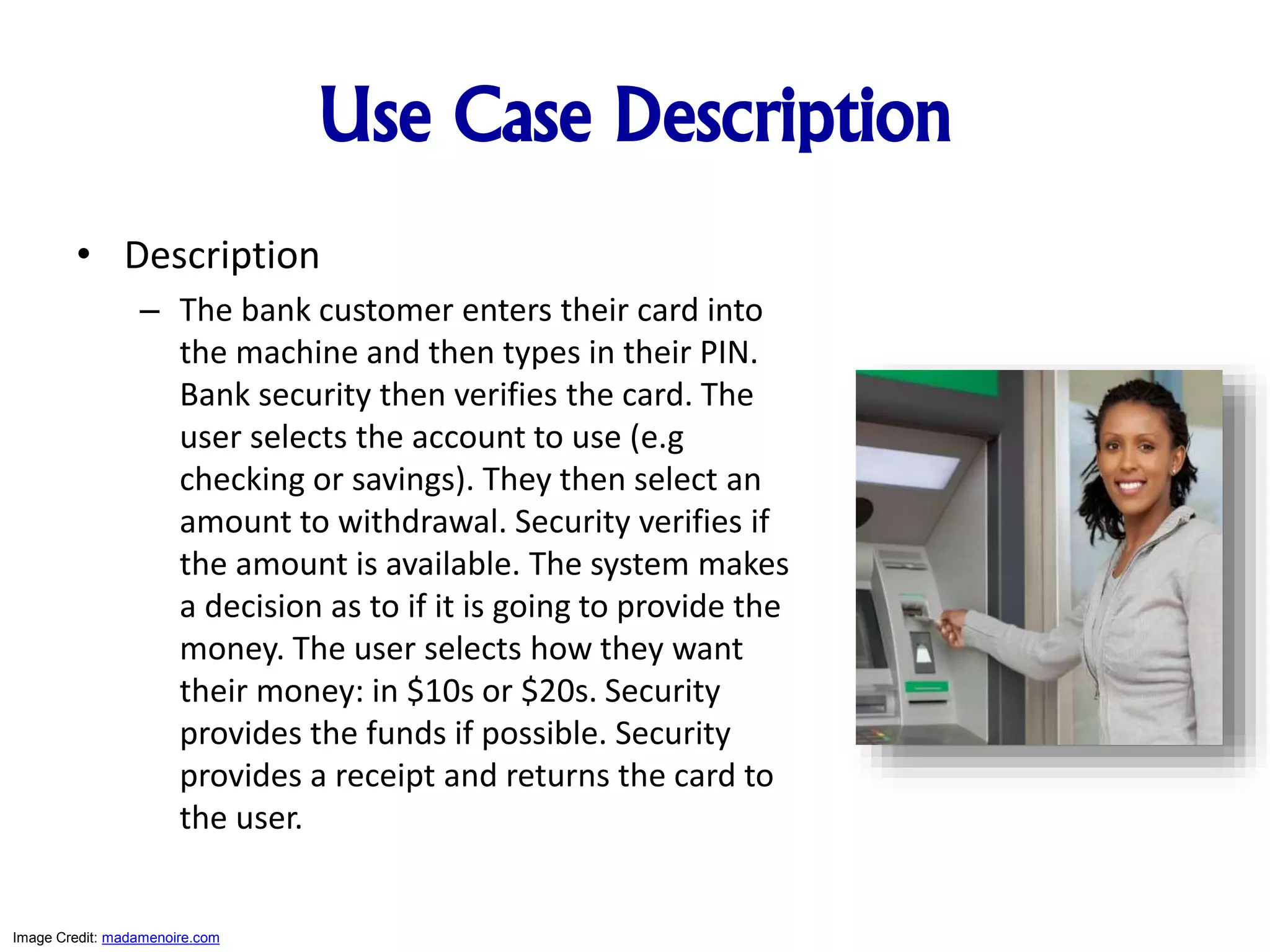 Use Case Description

• Description

– The bank customer enters their card into the machine and then types in their PIN. Bank security then verifies the card. The user selects the account to use (e.g checking or savings). They then select an amount to withdrawal. Security verifies if the amount is available. The system makes a decision as to if it is going to provide the money. The user selects how they want their money: in \$10s or \$20s. Security provides the funds if possible. Security provides a receipt and returns the card to the user.

Image Credit: madamenoire.com